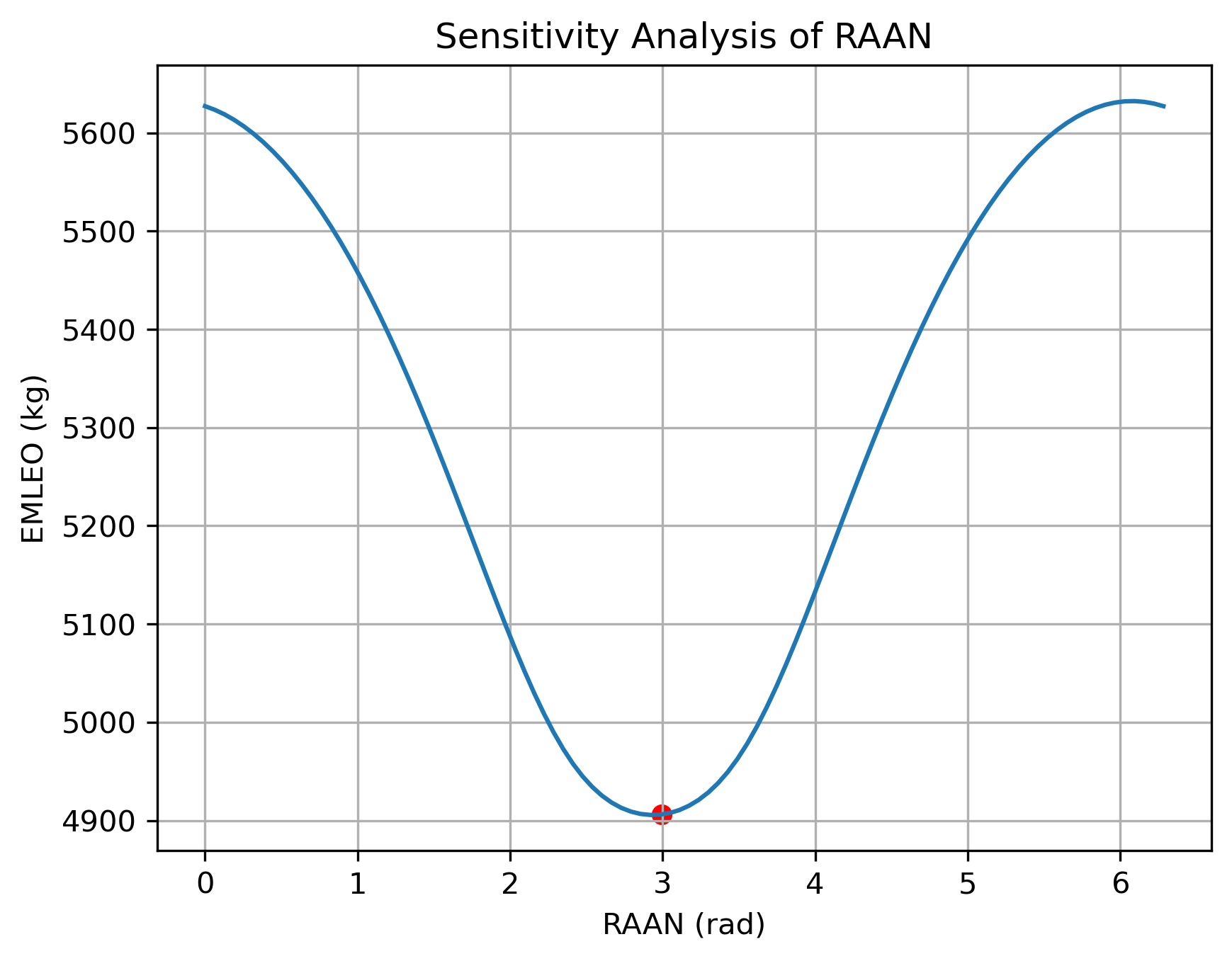 Sensitivity Analysis of RAAN

EMLEO (kg)

5600
5500
5400
5300
5200
5100
5000
4900

0
1
2
3
4
5
6

RAAN (rad)